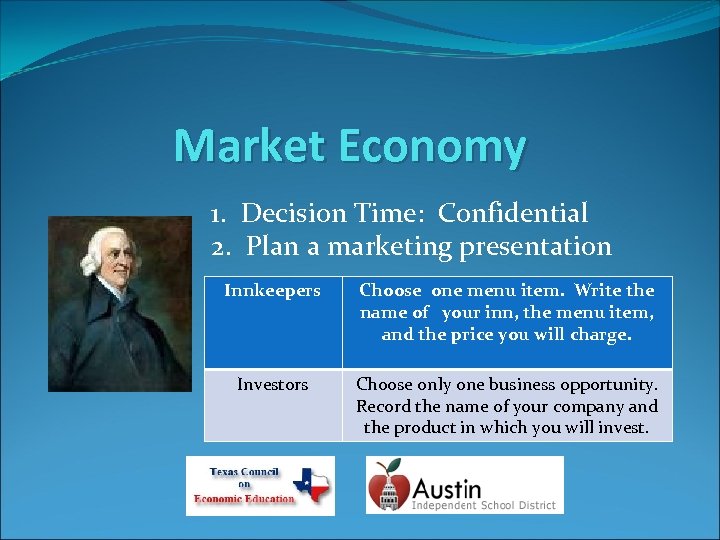 Market Economy

1. Decision Time: Confidential
2. Plan a marketing presentation

| Innkeepers | Choose one menu item. Write the name of your inn, the menu item, and the price you will charge. |
|---|---|
| Investors | Choose only one business opportunity. Record the name of your company and the product in which you will invest. |

Texas Council on Economic Education

Austin Independent School District